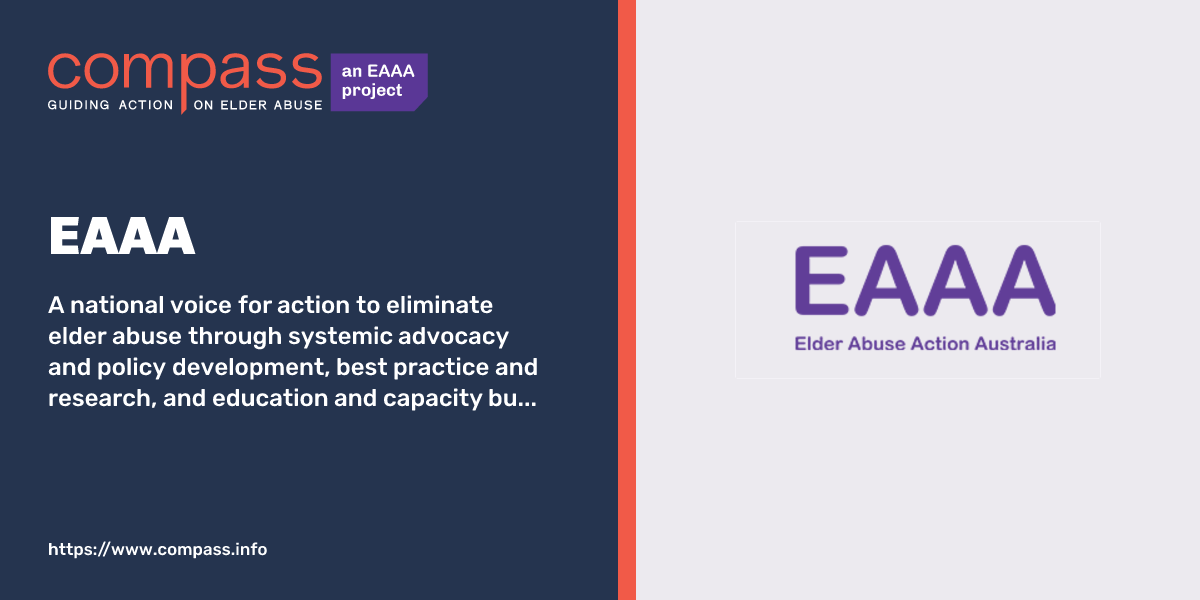 compass
GUIDING ACTION ON ELDER ABUSE

an EAAA project

EAAA

A national voice for action to eliminate elder abuse through systemic advocacy and policy development, best practice and research, and education and capacity bu...

https://www.compass.info

EAAA
Elder Abuse Action Australia